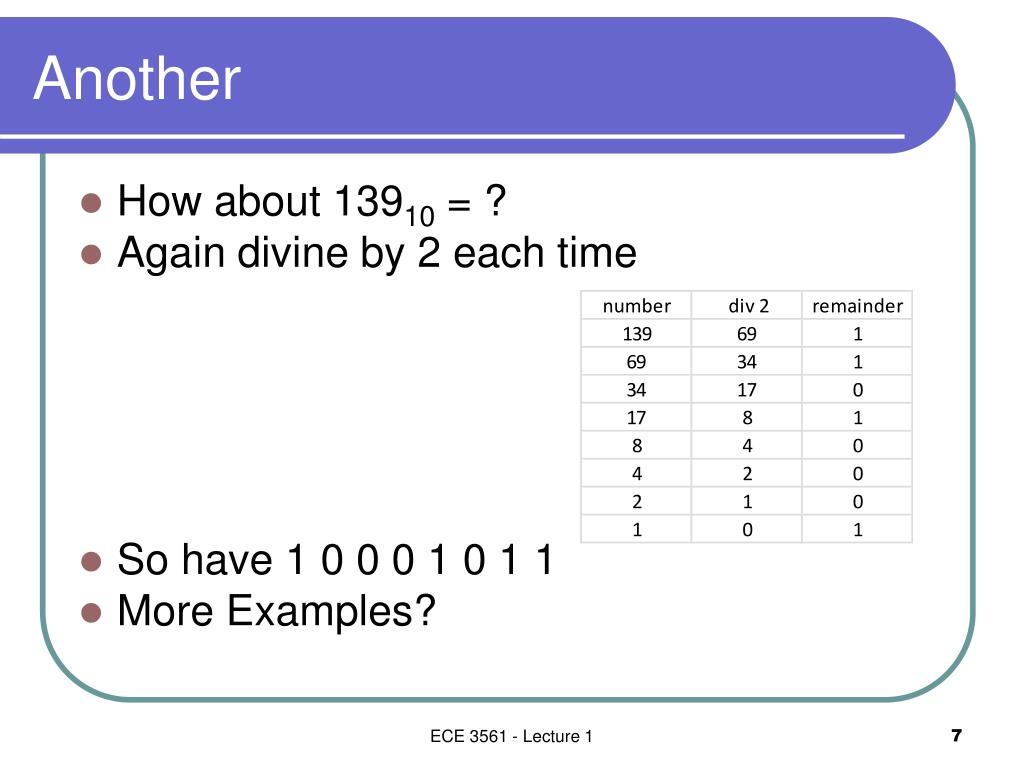 Another

- How about $139_{10}$ = ?
- Again divine by 2 each time

| number | div 2 | remainder |
|---|---|---|
| 139 | 69 | 1 |
| 69 | 34 | 1 |
| 34 | 17 | 0 |
| 17 | 8 | 1 |
| 8 | 4 | 0 |
| 4 | 2 | 0 |
| 2 | 1 | 0 |
| 1 | 0 | 1 |

- So have 1 0 0 0 1 0 1 1
- More Examples?

ECE 3561 - Lecture 1

7